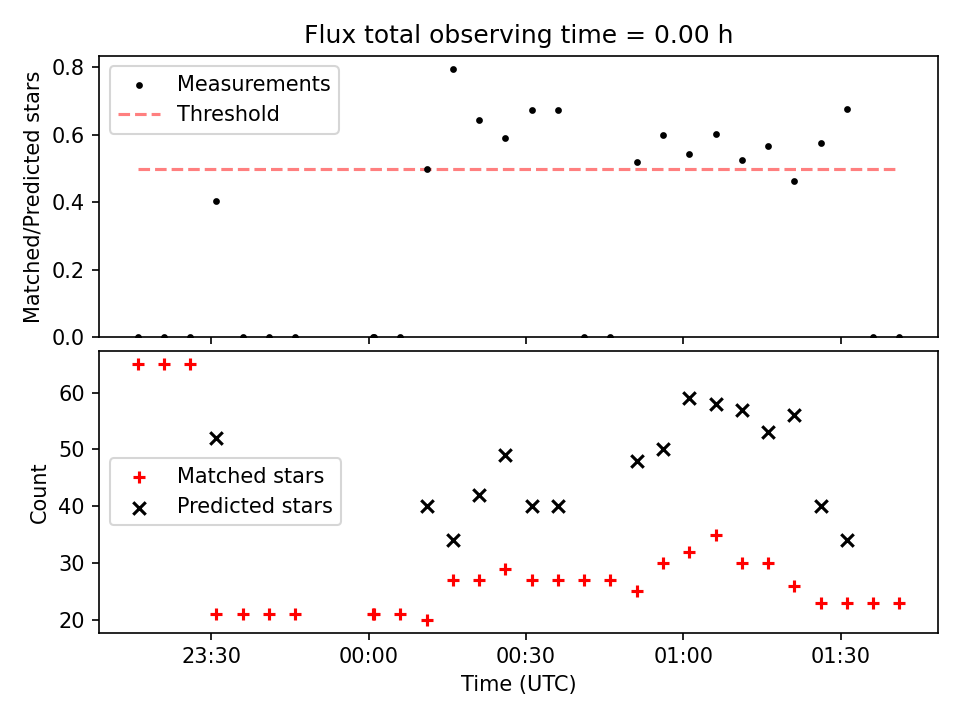 Flux total observing time = 0.00 h

Matched/Predicted stars

0.8
0.6
0.4
0.2
0.0

Measurements
Threshold

Count

60
50
40
30
20

Matched stars
Predicted stars

23:30
00:00
00:30
01:00
01:30

Time (UTC)